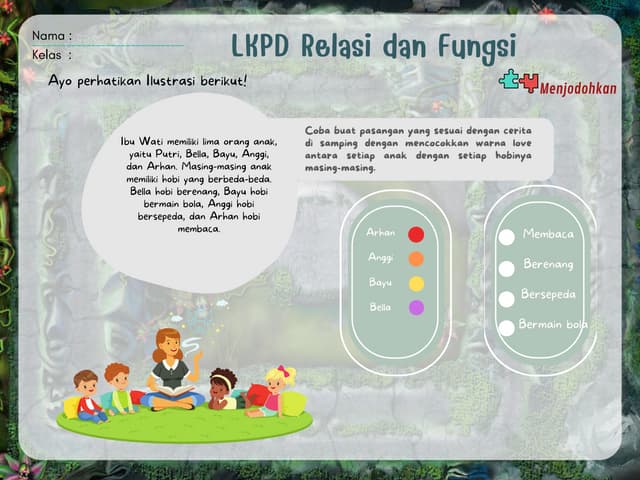 Nama :
Kelas :

LKPD Relasi dan Fungsi

Ayo perhatikan Ilustrasi berikut!

Menjodohkan

Ibu Wati memiliki lima orang anak, yaitu Putri, Bella, Bayu, Anggi, dan Arhan. Masing-masing anak memiliki hobi yang berbeda-beda. Bella hobi berenang, Bayu hobi bermain bola, Anggi hobi bersepeda, dan Arhan hobi membaca.

Coba buat pasangan yang sesuai dengan cerita di samping dengan mencocokkan warna love antara setiap anak dengan setiap hobinya masing-masing.

Arhan
Anggi
Bayu
Bella

Membaca
Berenang
Bersepeda
Bermain bola